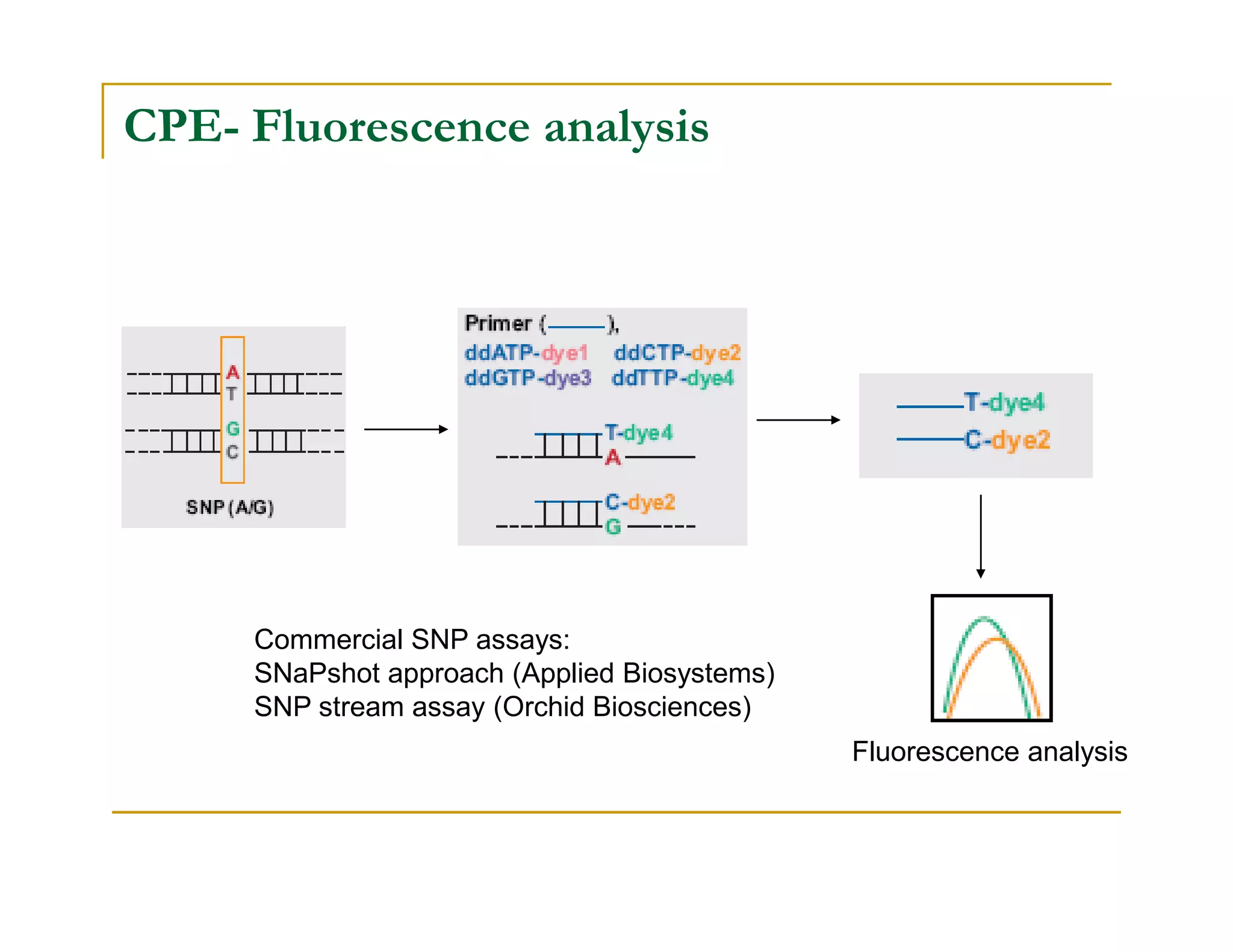 CPE- Fluorescence analysis

A
T
G
C
SNP (A/G)

Primer (——),
ddATP-dye1 ddCTP-dye2
ddGTP-dye3 ddTTP-dye4

T-dye4
A
C-dye2
G

T-dye4
C-dye2

Commercial SNP assays:
SNaPshot approach (Applied Biosystems)
SNP stream assay (Orchid Biosciences)

Fluorescence analysis